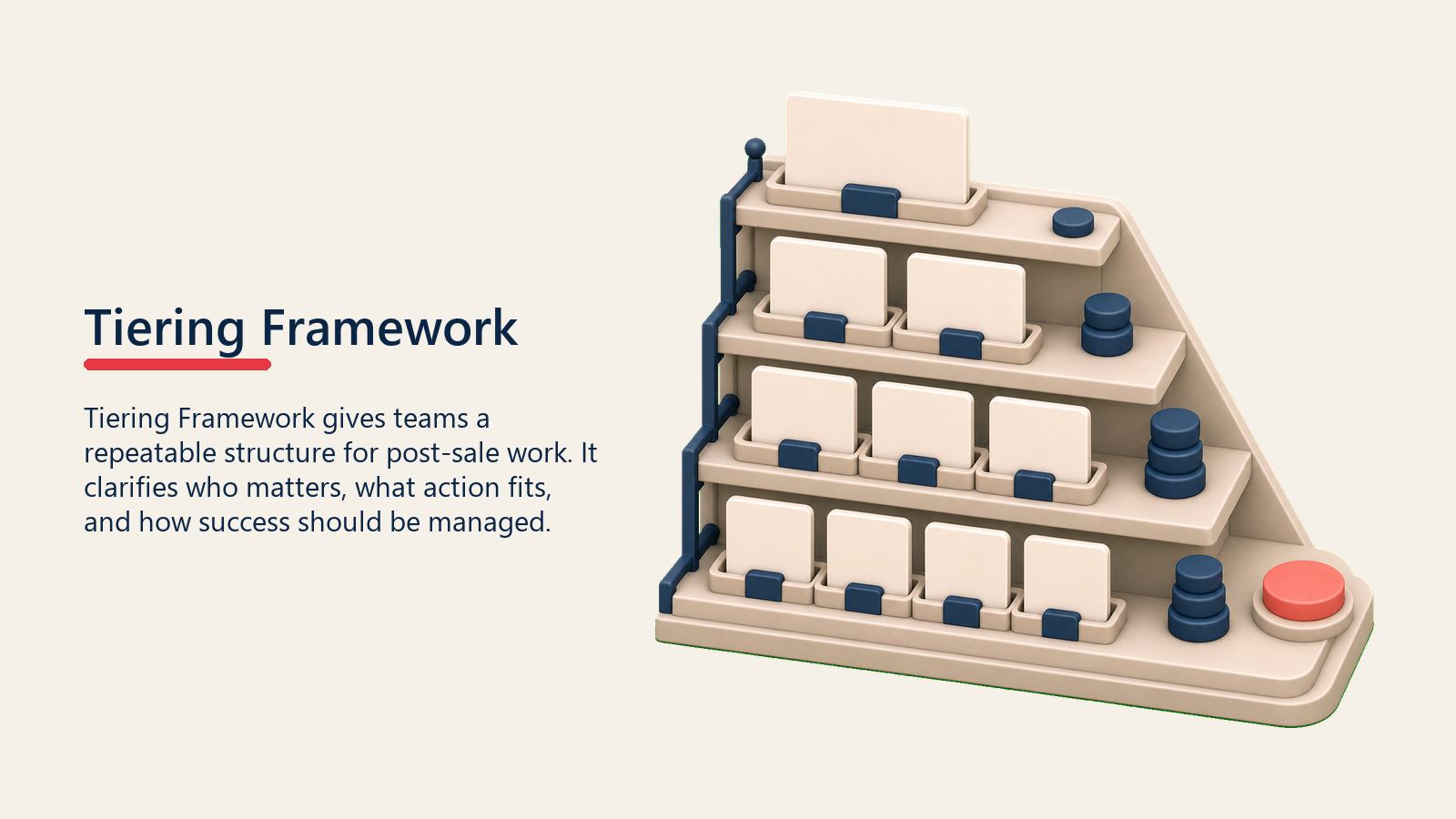 Tiering Framework

Tiering Framework gives teams a repeatable structure for post-sale work. It clarifies who matters, what action fits, and how success should be managed.